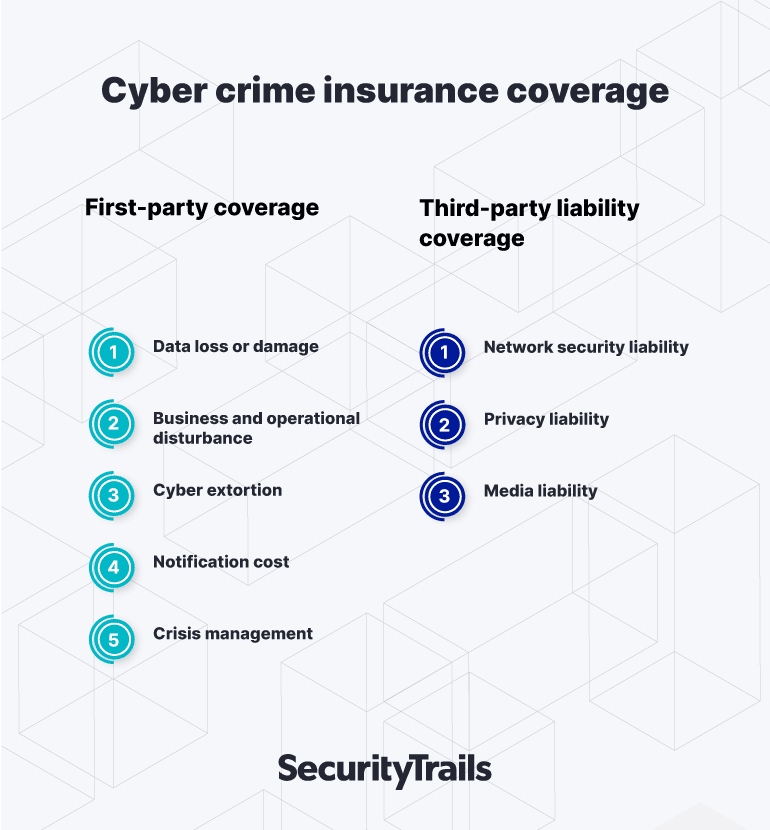 Cyber crime insurance coverage

First-party coverage

1 Data loss or damage

2 Business and operational disturbance

3 Cyber extortion

4 Notification cost

5 Crisis management

Third-party liability coverage

1 Network security liability

2 Privacy liability

3 Media liability

SecurityTrails